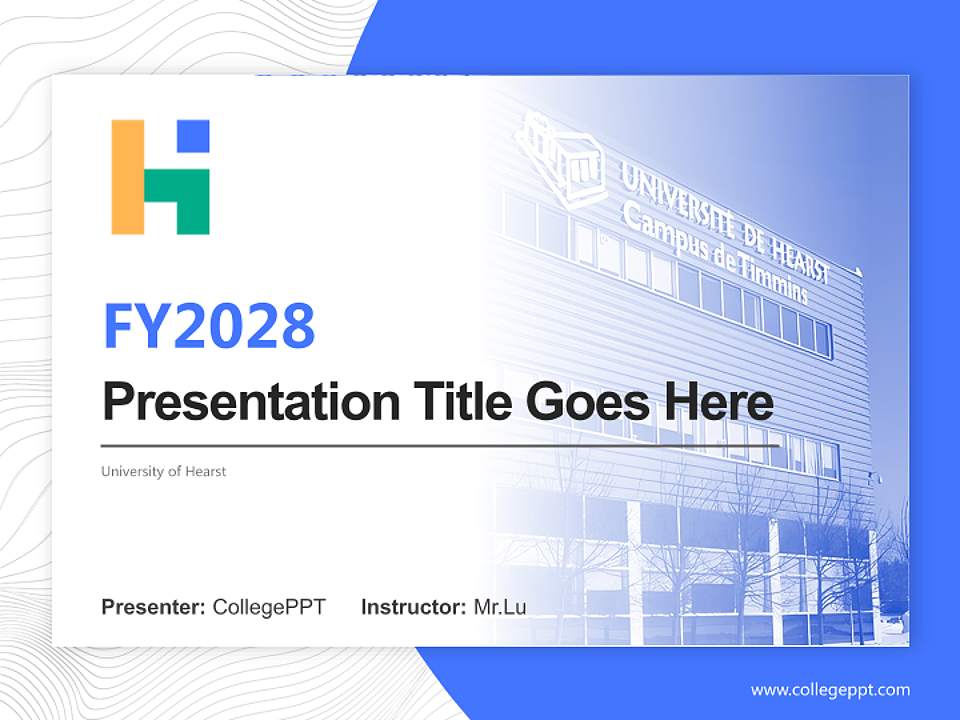 UNIVERSITÉ DE HEARST
Campus de Timmins

FY2028

Presentation Title Goes Here

University of Hearst

Presenter: CollegePPT Instructor: Mr.Lu

www.collegeppt.com